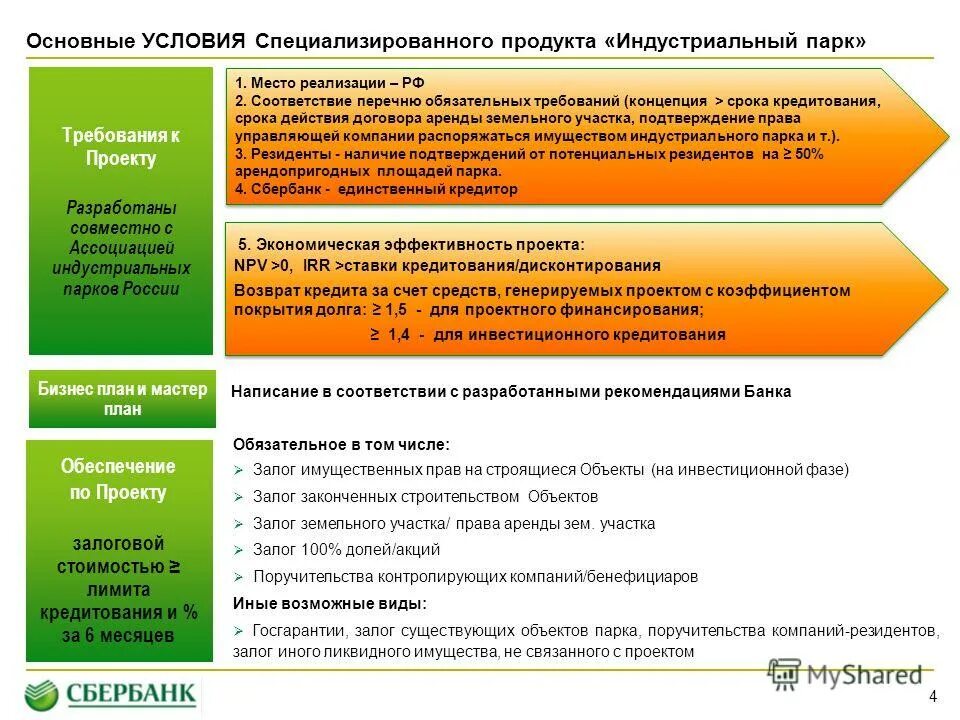 Основные УСЛОВИЯ Специализированного продукта «Индустриальный парк»

Требования к Проекту

Разработаны совместно с Ассоциацией индустриальных парков России

1. Место реализации – РФ
2. Соответствие перечню обязательных требований (концепция > срока кредитования, срока действия договора аренды земельного участка, подтверждение права управляющей компании распоряжаться имуществом индустриального парка и т.).
3. Резиденты - наличие подтверждений от потенциальных резидентов на ≥ 50% арендопригодных площадей парка.
4. Сбербанк - единственный кредитор

5. Экономическая эффективность проекта:
NPV >0, IRR >ставки кредитования/дисконтирования
Возврат кредита за счет средств, генерируемых проектом с коэффициентом покрытия долга: ≥ 1,5 - для проектного финансирования;
≥ 1,4 - для инвестиционного кредитования

Бизнес план и мастер план

Написание в соответствии с разработанными рекомендациями Банка

Обеспечение по Проекту

залоговой стоимостью ≥ лимита кредитования и % за 6 месяцев

Обязательное в том числе:
➢ Залог имущественных прав на строящиеся Объекты (на инвестиционной фазе)
➢ Залог законченных строительством Объектов
➢ Залог земельного участка/ права аренды зем. участка
➢ Залог 100% долей/акций
➢ Поручительства контролирующих компаний/бенефициаров
Иные возможные виды:
➢ Госгарантии, залог существующих объектов парка, поручительства компаний-резидентов, залог иного ликвидного имущества, не связанного с проектом

СБЕРБАНК

MyShared

4